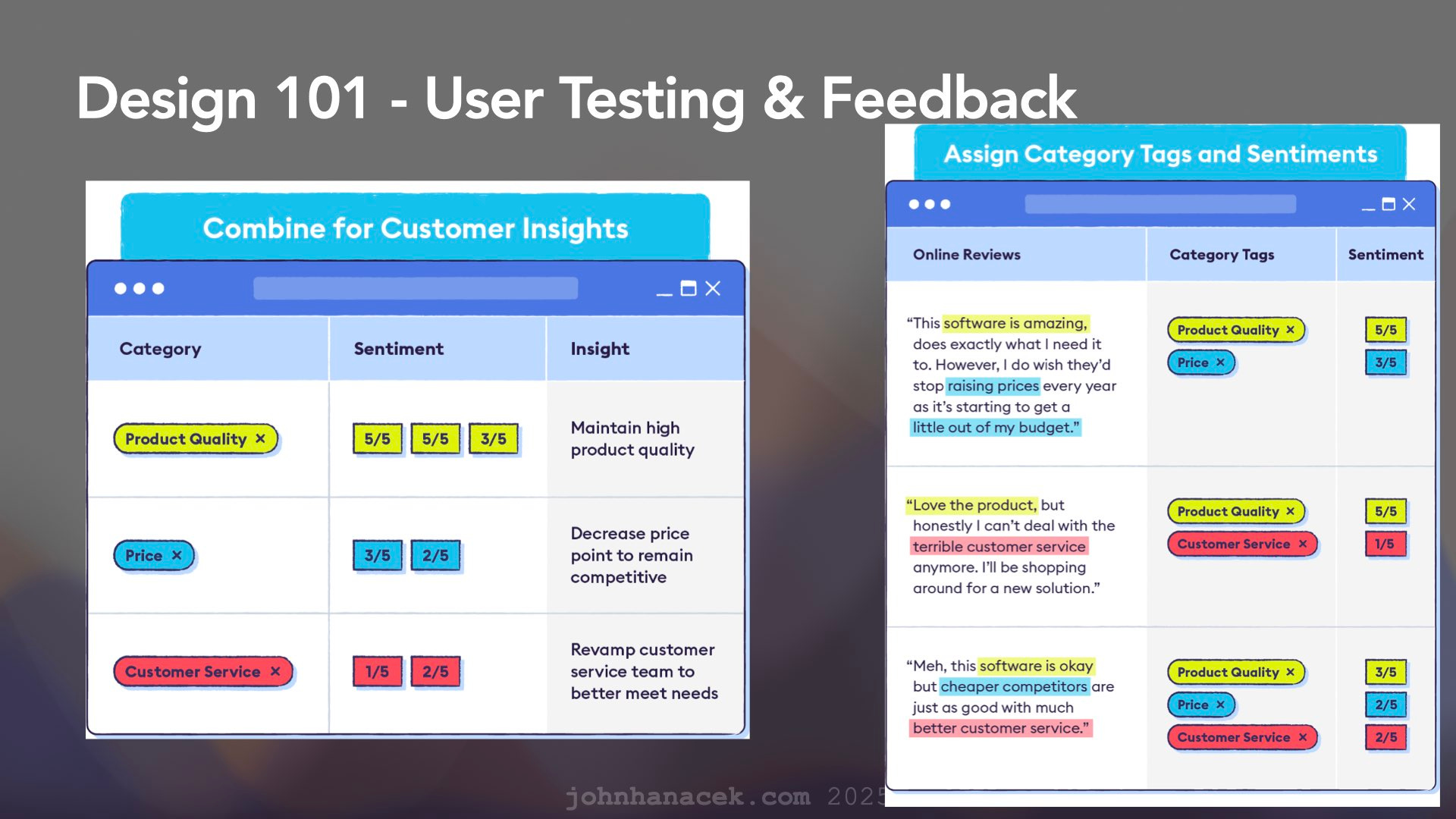 Design 101 - User Testing & Feedback

Combine for Customer Insights

| Category | Sentiment | Insight |
|---|---|---|
| Product Quality × | 5/5 5/5 3/5 | Maintain high product quality |
| Price × | 3/5 2/5 | Decrease price point to remain competitive |
| Customer Service × | 1/5 2/5 | Revamp customer service team to better meet needs |

Assign Category Tags and Sentiments

| Online Reviews | Category Tags | Sentiment |
|---|---|---|
| "This software is amazing, does exactly what I need it to. However, I do wish they'd stop raising prices every year as it's starting to get a little out of my budget." | Product Quality × Price × | 5/5 3/5 |
| "Love the product, but honestly I can't deal with the terrible customer service anymore. I'll be shopping around for a new solution." | Product Quality × Customer Service × | 5/5 1/5 |
| "Meh, this software is okay but cheaper competitors are just as good with much better customer service." | Product Quality × Price × Customer Service × | 3/5 2/5 2/5 |

johnhanacek.com 2025